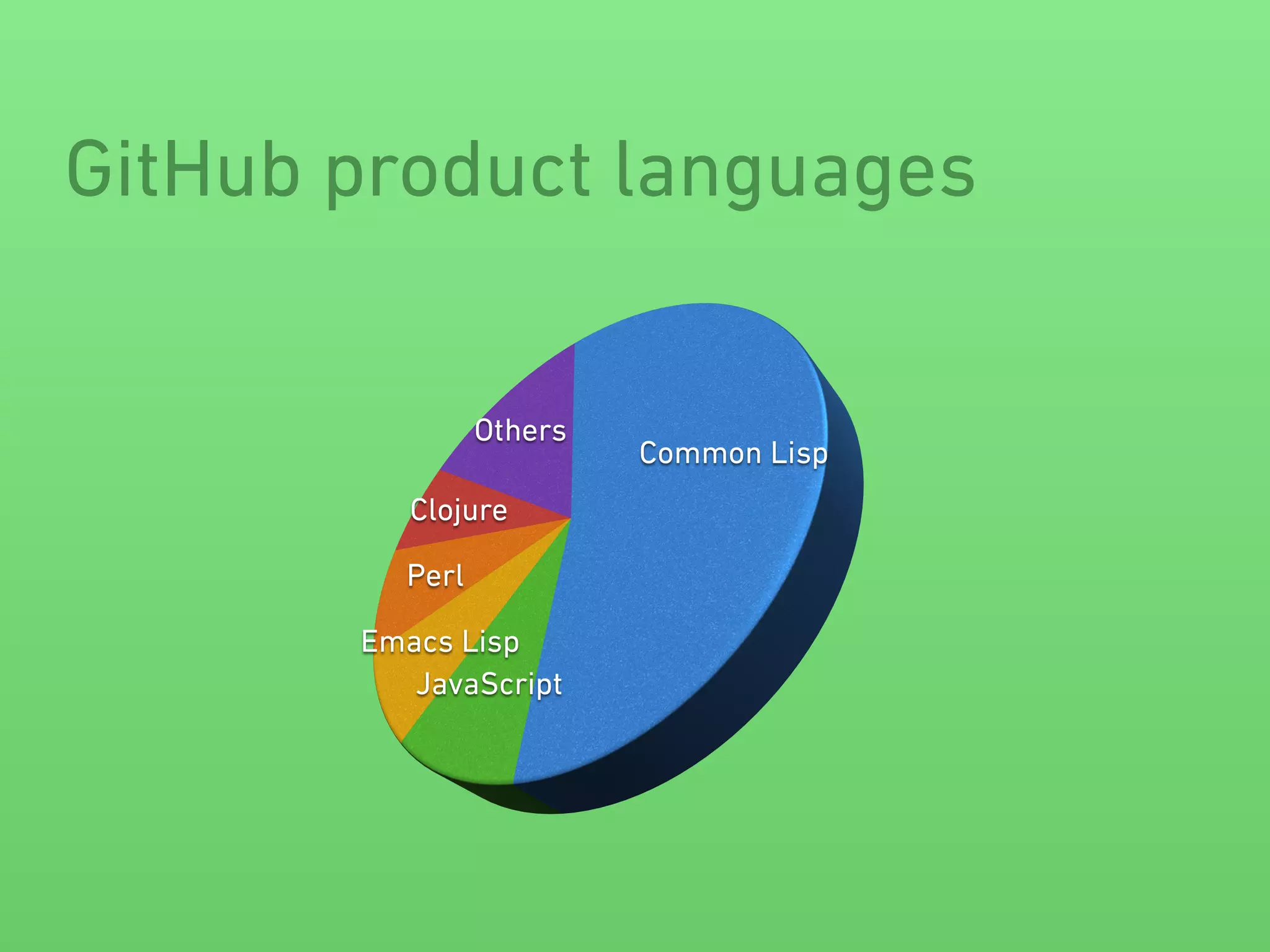 GitHub product languages

Others

Common Lisp

Clojure

Perl

Emacs Lisp

JavaScript